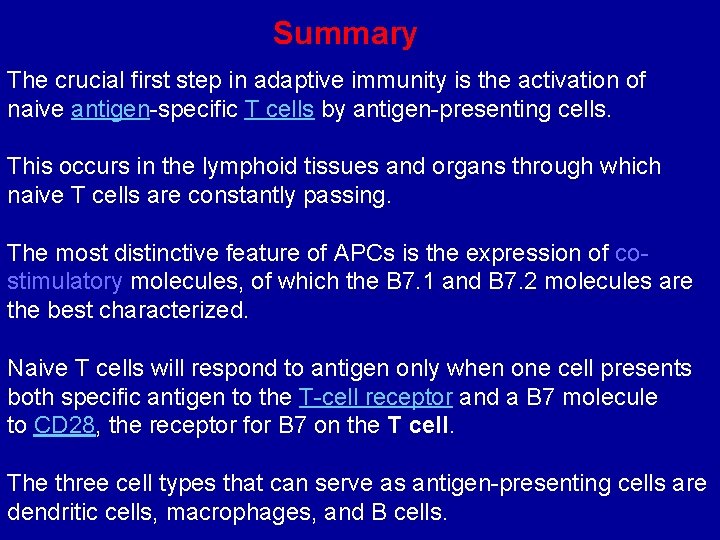 Summary

The crucial first step in adaptive immunity is the activation of naive antigen-specific T cells by antigen-presenting cells.

This occurs in the lymphoid tissues and organs through which naive T cells are constantly passing.

The most distinctive feature of APCs is the expression of co-stimulatory molecules, of which the B7.1 and B7.2 molecules are the best characterized.

Naive T cells will respond to antigen only when one cell presents both specific antigen to the T-cell receptor and a B7 molecule to CD28, the receptor for B7 on the T cell.

The three cell types that can serve as antigen-presenting cells are dendritic cells, macrophages, and B cells.